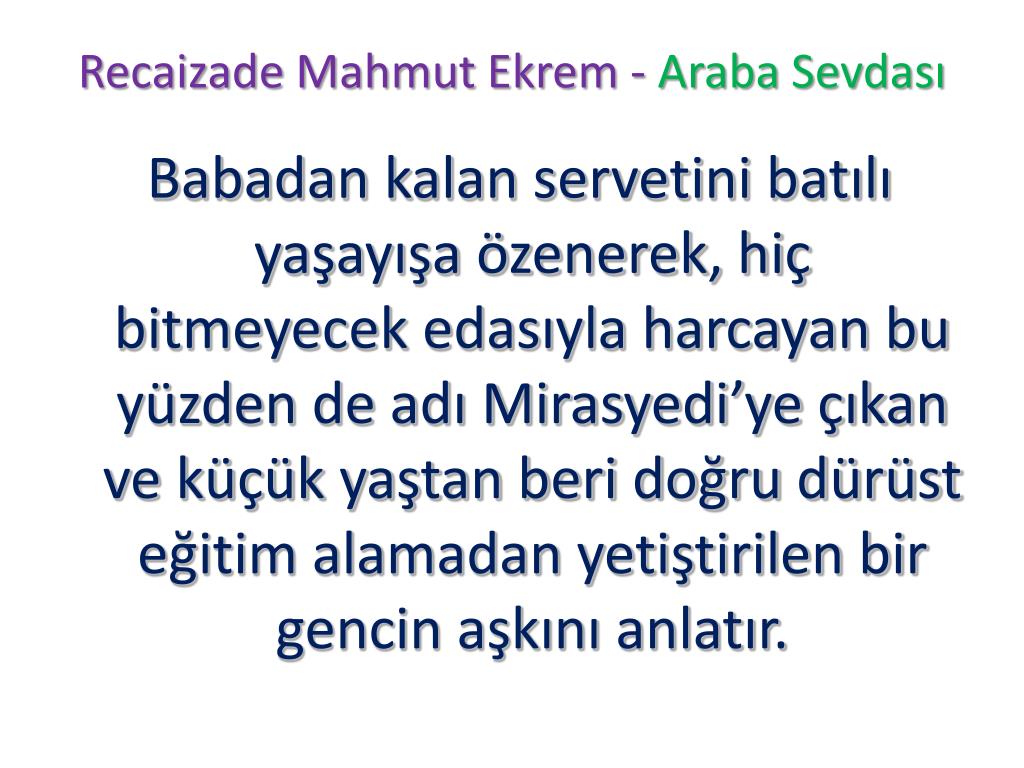 Recaizade Mahmut Ekrem - Araba Sevdası

Babadan kalan servetini batılı yaşayışa özenerek, hiç bitmeyecek edasıyla harcayan bu yüzden de adı Mirasyedi’ye çıkan ve küçük yaştan beri doğru dürüst eğitim alamadan yetiştirilen bir gencin aşkını anlatır.